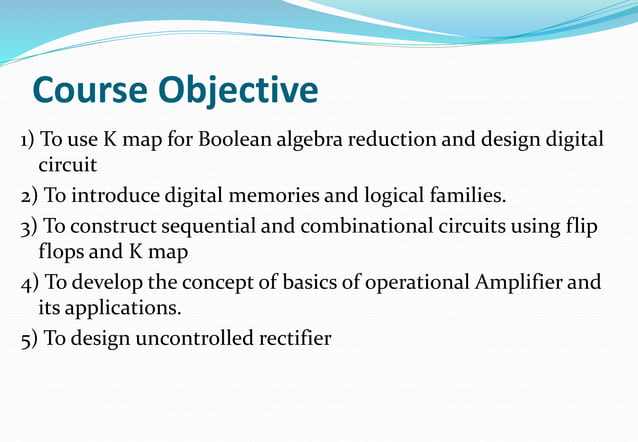 Course Objective

1) To use K map for Boolean algebra reduction and design digital circuit

2) To introduce digital memories and logical families.

3) To construct sequential and combinational circuits using flip flops and K map

4) To develop the concept of basics of operational Amplifier and its applications.

5) To design uncontrolled rectifier